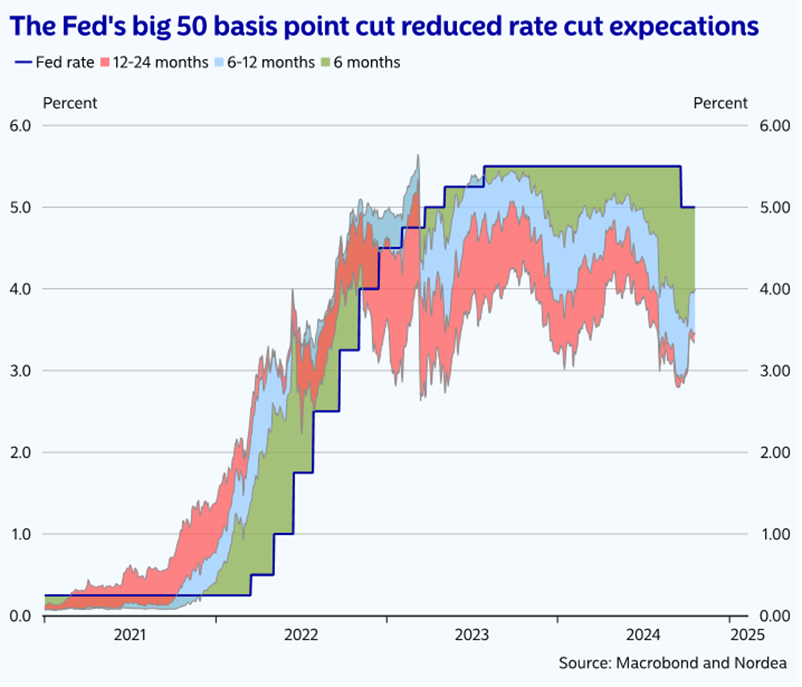 The Fed's big 50 basis point cut reduced rate cut expecations

Fed rate 12-24 months 6-12 months 6 months

Percent

Percent

6.0
5.0
4.0
3.0
2.0
1.0
0.0

6.00
5.00
4.00
3.00
2.00
1.00
0.00

2021
2022
2023
2024
2025

Source: Macrobond and Nordea